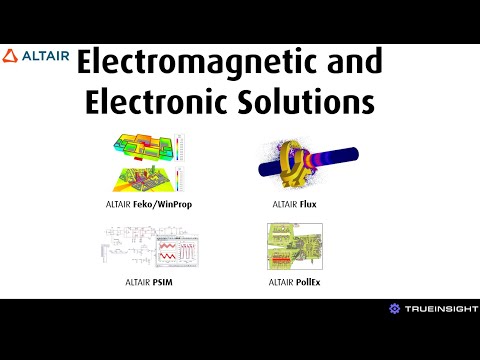 ALTAIR

Electromagnetic and Electronic Solutions

ALTAIR Feko/WinProp

ALTAIR Flux

ALTAIR PSIM

ALTAIR PollEx

TRUEINSIGHT